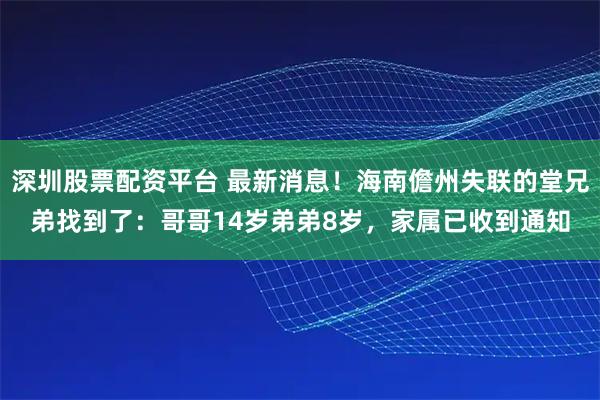 深圳股票配资平台 最新消息！海南儋州失联的堂兄弟找到了：哥哥14岁弟弟8岁，家属已收到通知